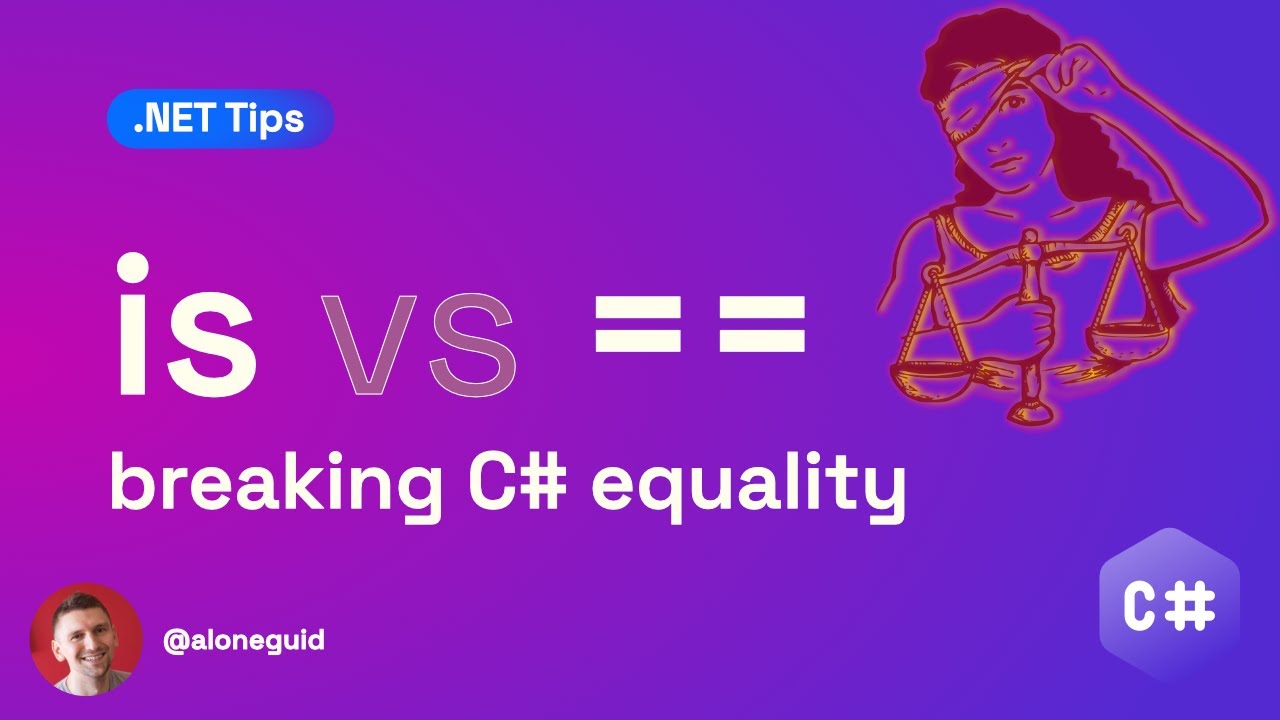 .NET Tips

is vs ==

breaking C# equality

@aloneguid

C#